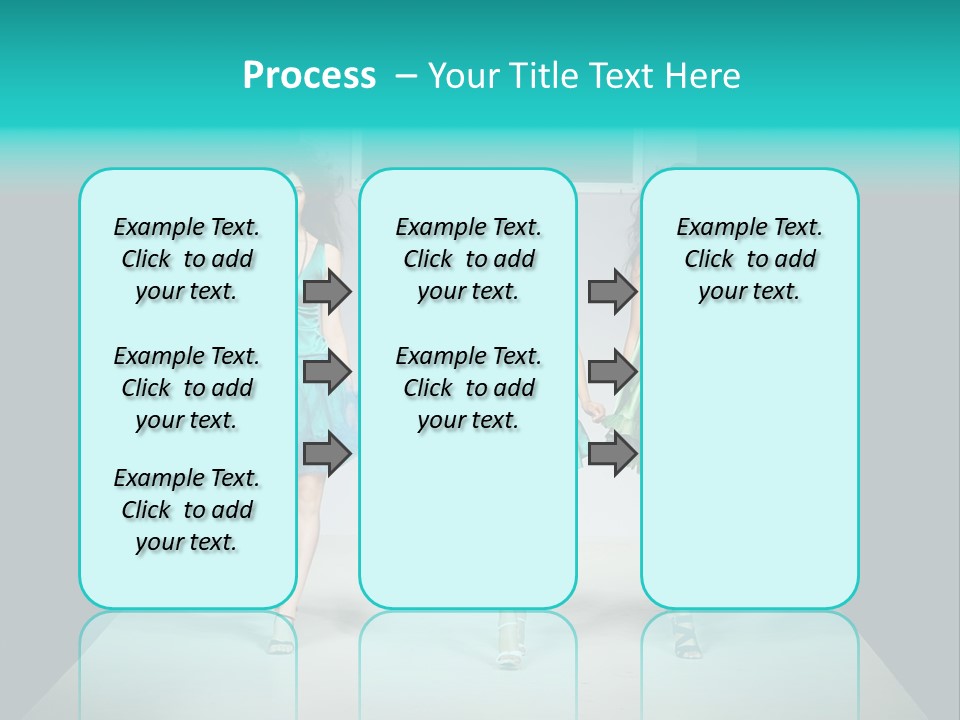 Process – Your Title Text Here

Example Text. Click to add your text.

Example Text. Click to add your text.

Example Text. Click to add your text.

Example Text. Click to add your text.

Example Text. Click to add your text.

Example Text. Click to add your text.